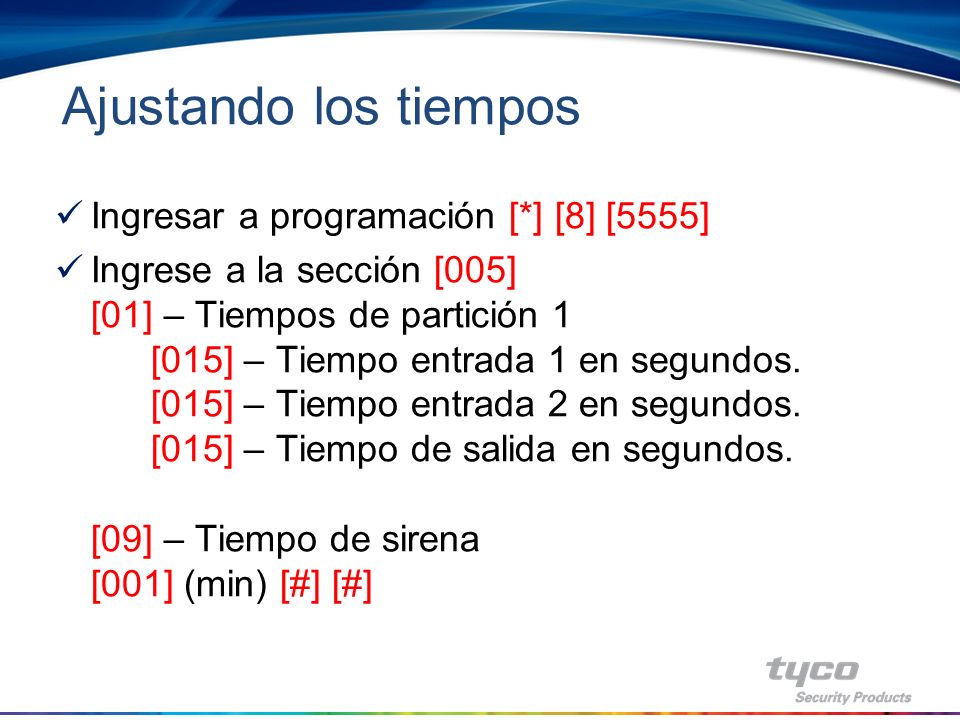 Ajustando los tiempos

✓ Ingresar a programación [*] [8] [5555]

✓ Ingrese a la sección [005]
[01] – Tiempos de partición 1
[015] – Tiempo entrada 1 en segundos.
[015] – Tiempo entrada 2 en segundos.
[015] – Tiempo de salida en segundos.

[09] – Tiempo de sirena
[001] (min) [#] [#]

tyco
Security Products